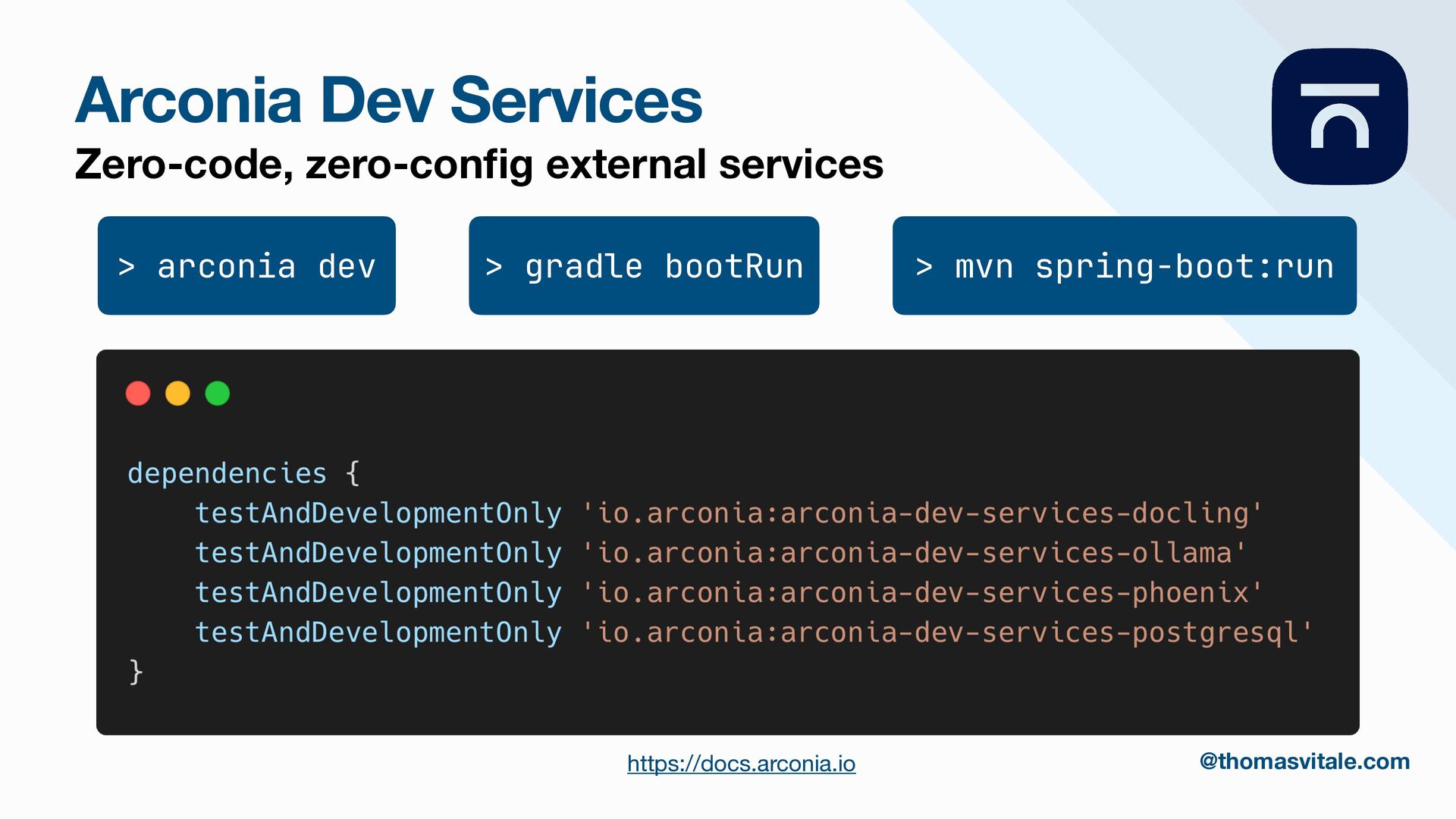 Arconia Dev Services

Zero-code, zero-config external services

> arconia dev

> gradle bootRun

> mvn spring-boot:run

dependencies {
    testAndDevelopmentOnly 'io.arconia:arconia-dev-services-docling'
    testAndDevelopmentOnly 'io.arconia:arconia-dev-services-ollama'
    testAndDevelopmentOnly 'io.arconia:arconia-dev-services-phoenix'
    testAndDevelopmentOnly 'io.arconia:arconia-dev-services-postgresql'
}

https://docs.arconia.io

@thomasvitale.com